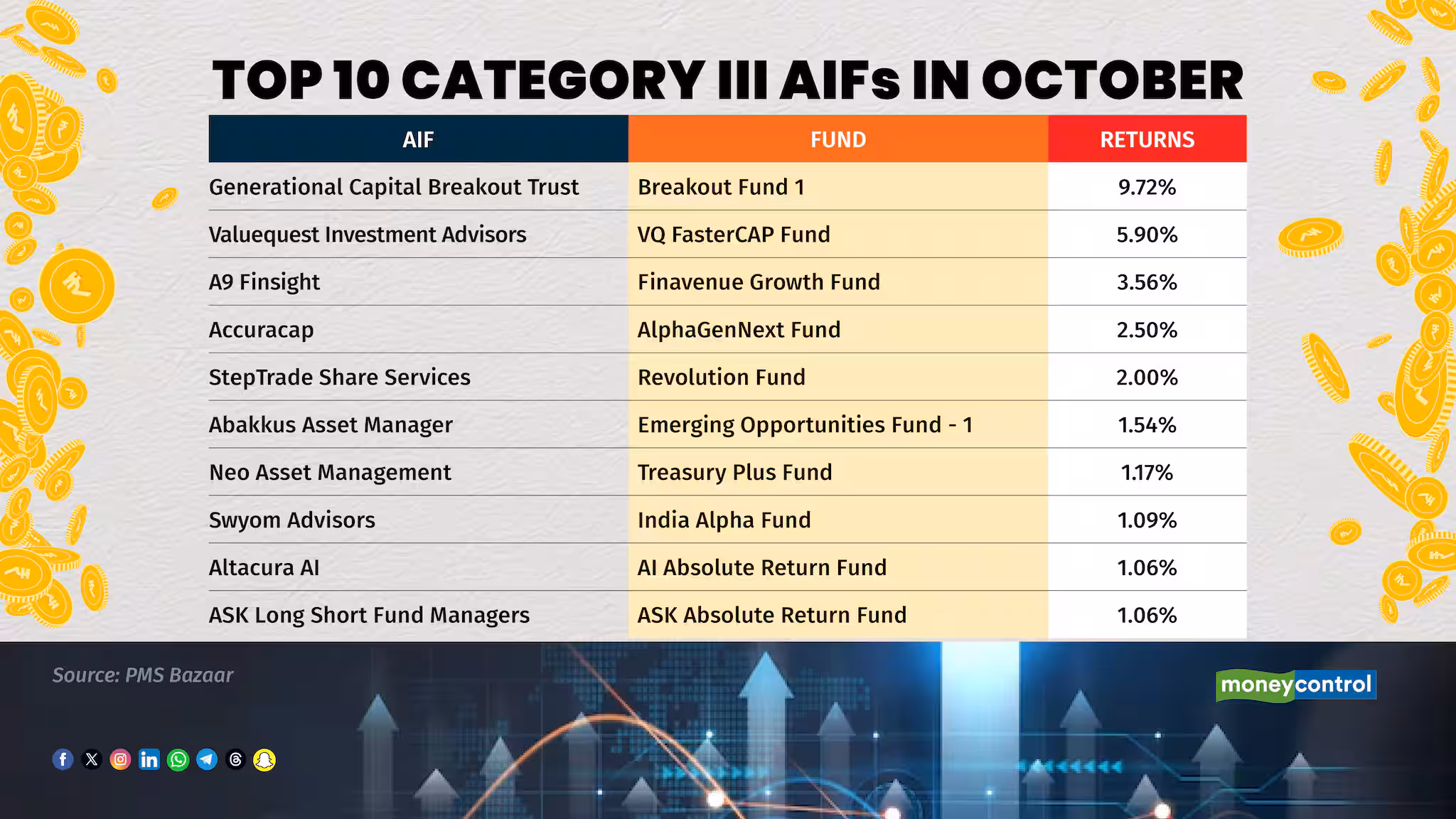 TOP 10 CATEGORY III AIFs IN OCTOBER

| AIF | FUND | RETURNS |
|---|---|---|
| Generational Capital Breakout Trust | Breakout Fund 1 | 9.72% |
| Valuequest Investment Advisors | VQ FasterCAP Fund | 5.90% |
| A9 Finsight | Finavenue Growth Fund | 3.56% |
| Accuracap | AlphaGenNext Fund | 2.50% |
| StepTrade Share Services | Revolution Fund | 2.00% |
| Abakkus Asset Manager | Emerging Opportunities Fund - 1 | 1.54% |
| Neo Asset Management | Treasury Plus Fund | 1.17% |
| Swyom Advisors | India Alpha Fund | 1.09% |
| Altacura AI | AI Absolute Return Fund | 1.06% |
| ASK Long Short Fund Managers | ASK Absolute Return Fund | 1.06% |

Source: PMS Bazaar

moneycontrol